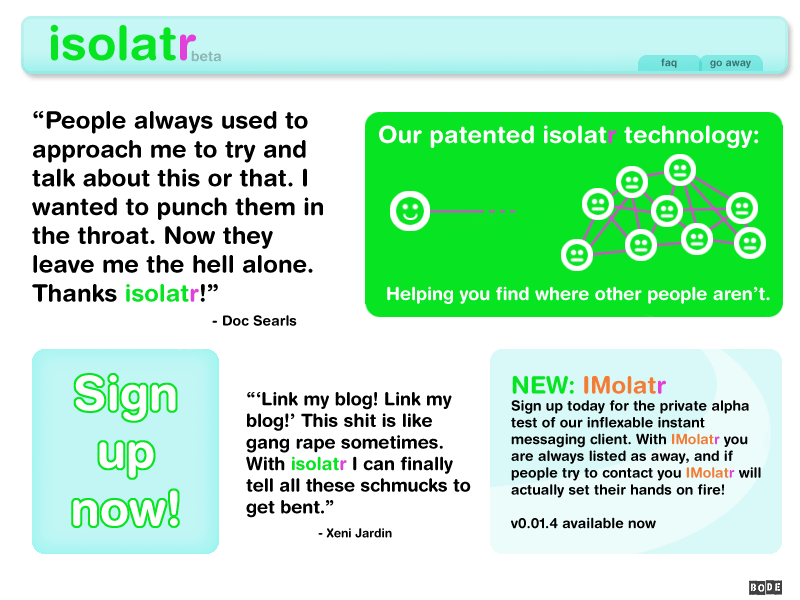 isolatr beta

faq go away

“People always used to approach me to try and talk about this or that. I wanted to punch them in the throat. Now they leave me the hell alone. Thanks isolatr!”

- Doc Searls

Our patented isolatr technology:

Helping you find where other people aren’t.

Sign up now!

“‘Link my blog! Link my blog!’ This shit is like gang rape sometimes. With isolatr I can finally tell all these schmucks to get bent.”

- Xeni Jardin

NEW: IMolatr

Sign up today for the private alpha test of our inflexable instant messaging client. With IMolatr you are always listed as away, and if people try to contact you IMolatr will actually set their hands on fire!

v0.01.4 available now

BODE